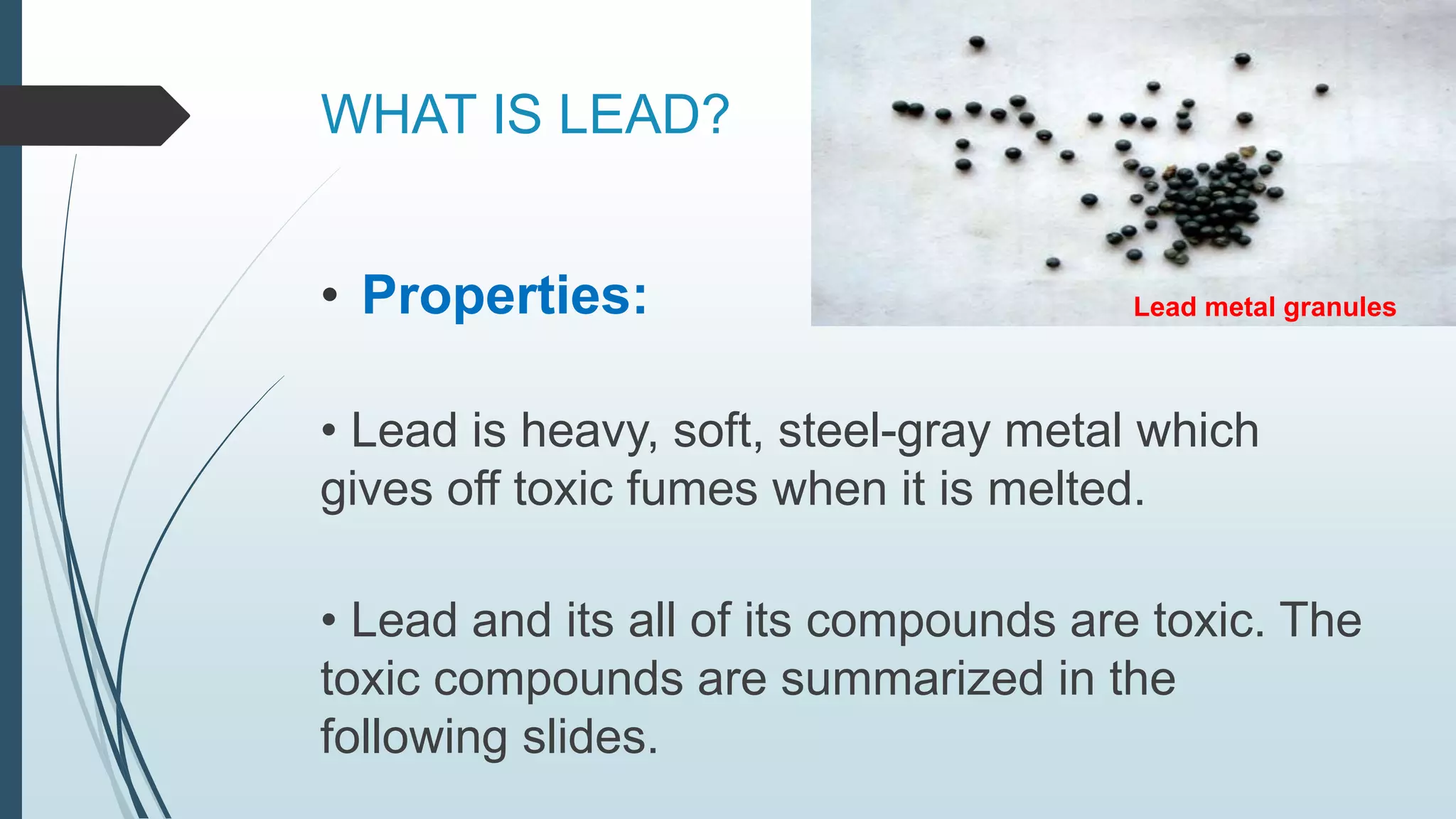 WHAT IS LEAD?

Lead metal granules

• Properties:

• Lead is heavy, soft, steel-gray metal which gives off toxic fumes when it is melted.

• Lead and its all of its compounds are toxic. The toxic compounds are summarized in the following slides.